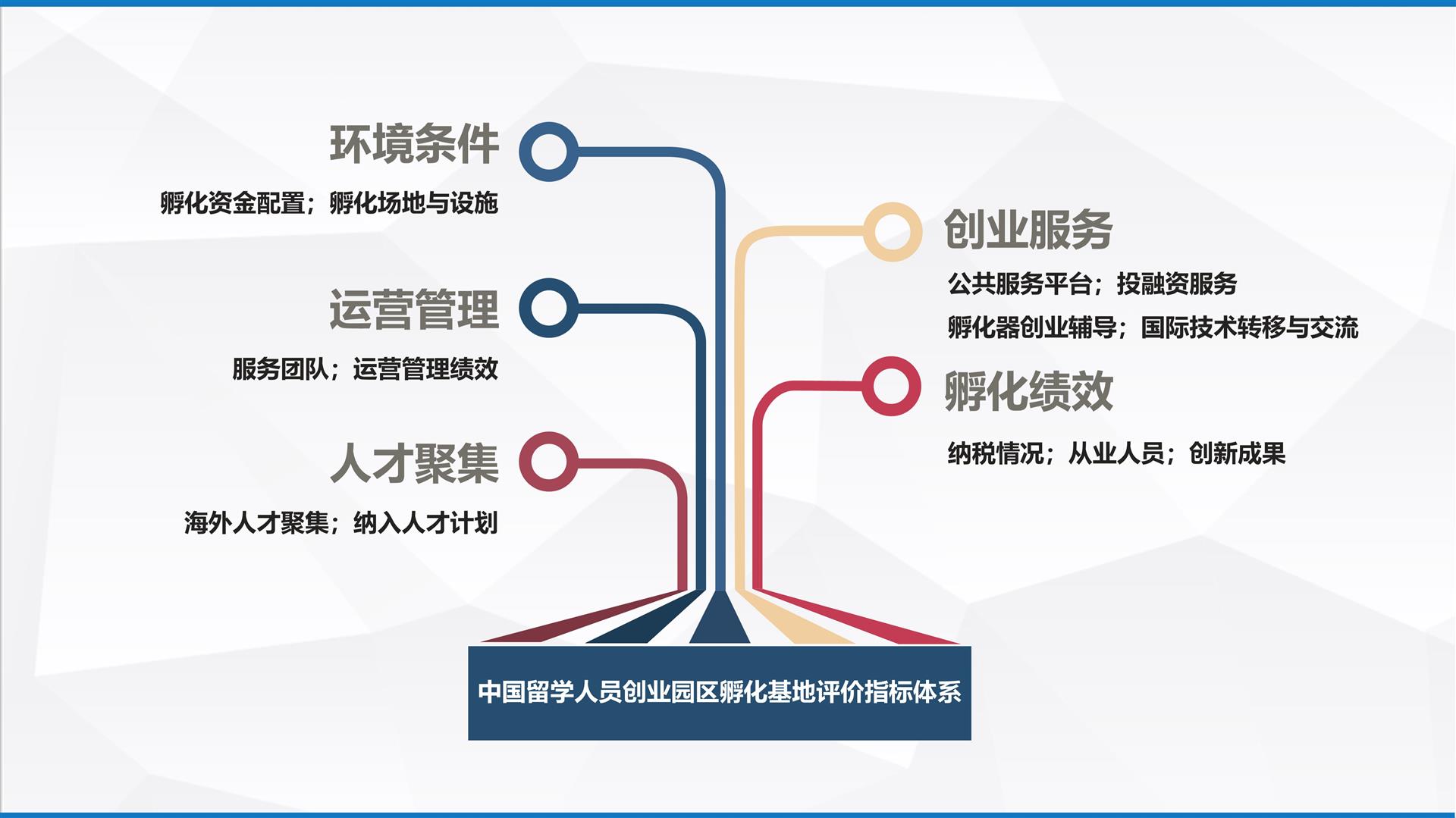 环境条件

孵化资金配置；孵化场地与设施

运营管理

服务团队；运营管理绩效

人才聚集

海外人才聚集；纳入人才计划

创业服务

公共服务平台；投融资服务

孵化器创业辅导；国际技术转移与交流

孵化绩效

纳税情况；从业人员；创新成果

中国留学人员创业园区孵化基地评价指标体系